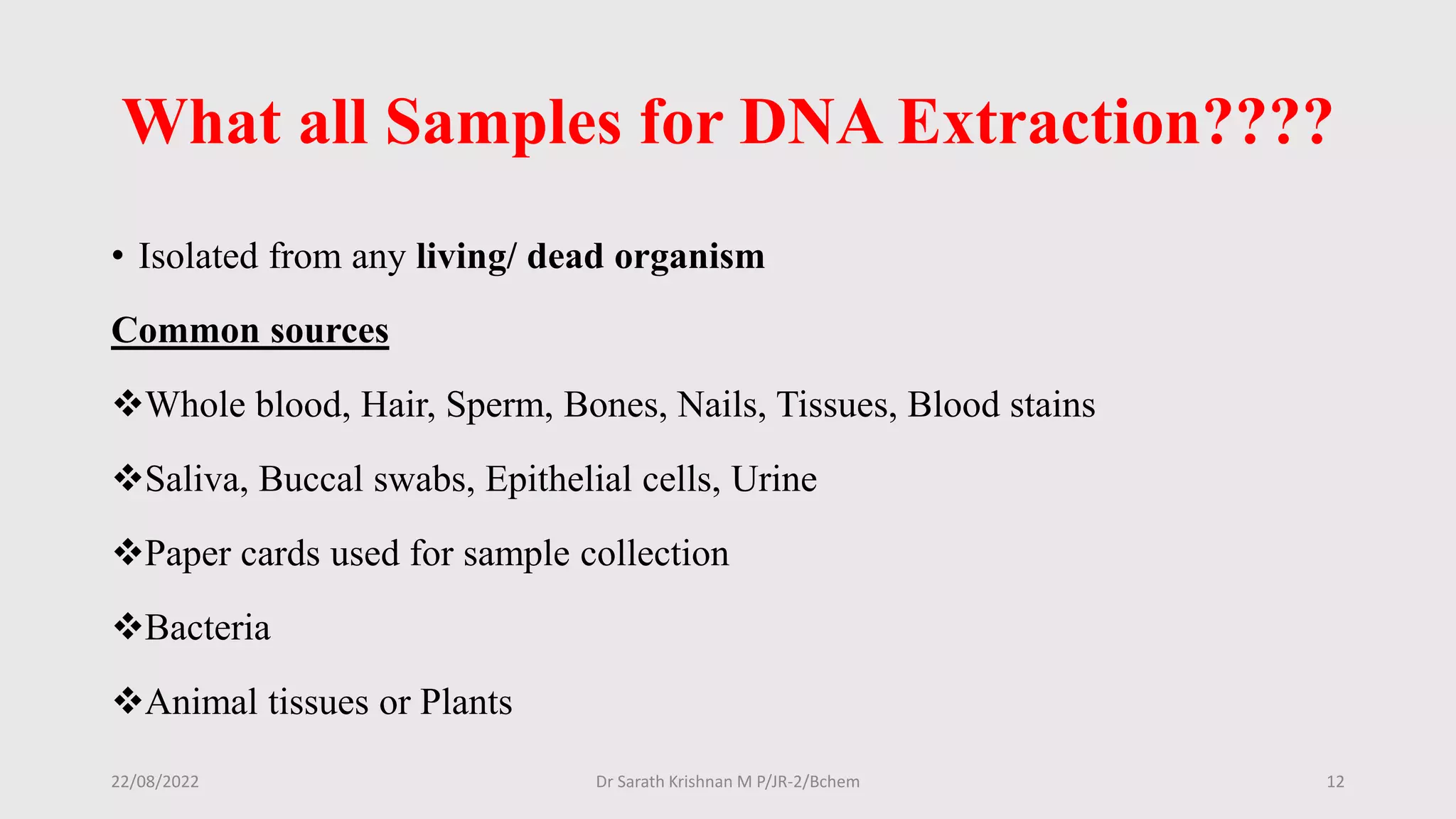 What all Samples for DNA Extraction????

• Isolated from any living/ dead organism

Common sources

❖Whole blood, Hair, Sperm, Bones, Nails, Tissues, Blood stains

❖Saliva, Buccal swabs, Epithelial cells, Urine

❖Paper cards used for sample collection

❖Bacteria

❖Animal tissues or Plants

22/08/2022

Dr Sarath Krishnan M P/JR-2/Bchem

12